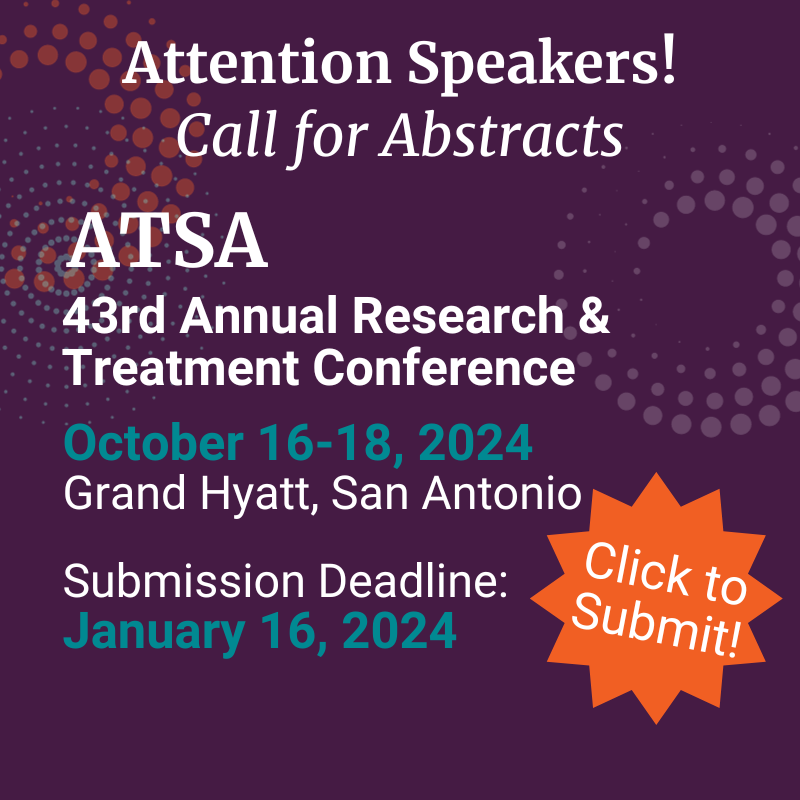 Attention Speakers!
Call for Abstracts

ATSA
43rd Annual Research & Treatment Conference

October 16-18, 2024
Grand Hyatt, San Antonio

Submission Deadline:
January 16, 2024

Click to Submit!